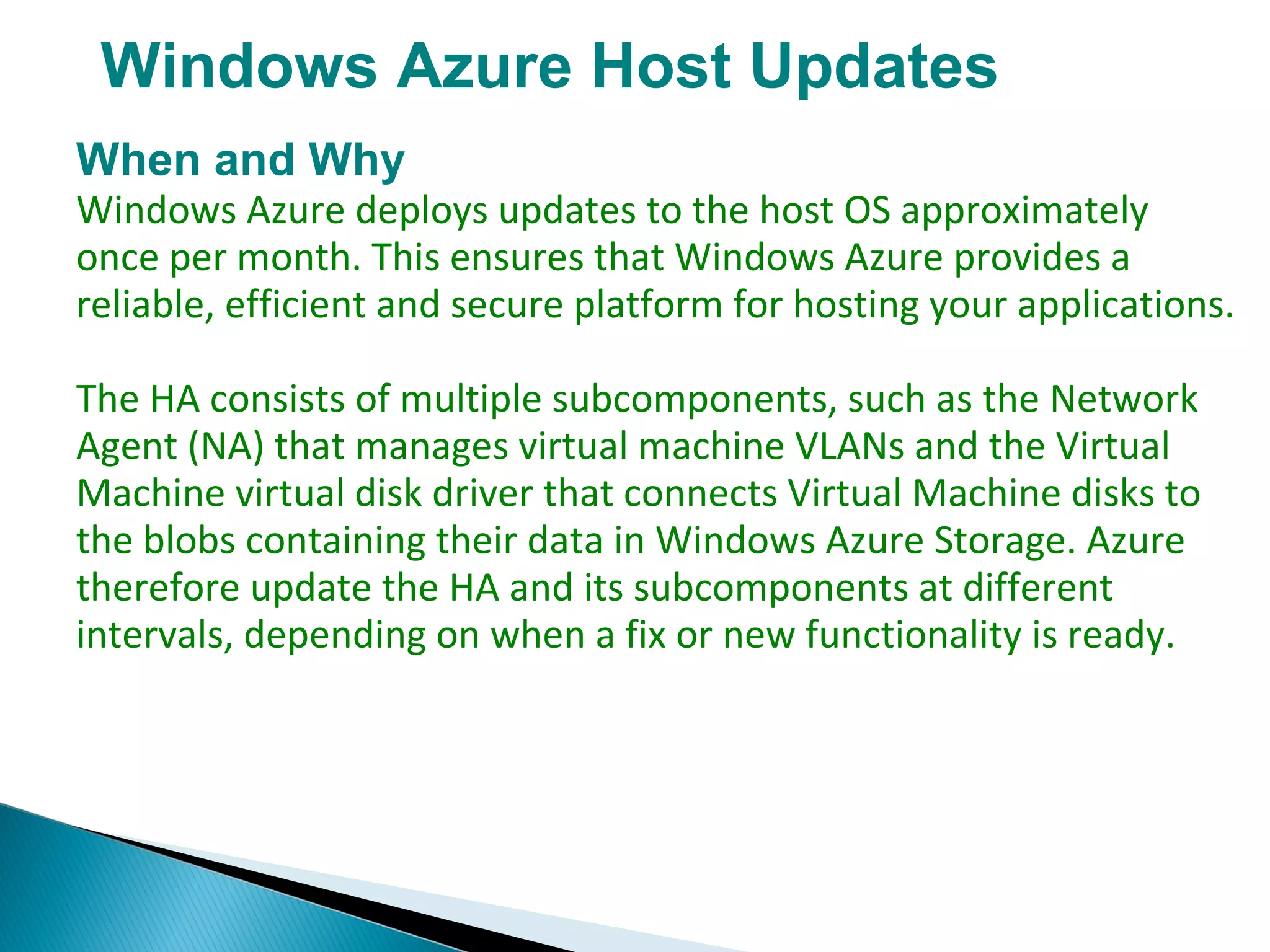 Windows Azure Host Updates

When and Why

Windows Azure deploys updates to the host OS approximately once per month. This ensures that Windows Azure provides a reliable, efficient and secure platform for hosting your applications.

The HA consists of multiple subcomponents, such as the Network Agent (NA) that manages virtual machine VLANs and the Virtual Machine virtual disk driver that connects Virtual Machine disks to the blobs containing their data in Windows Azure Storage. Azure therefore update the HA and its subcomponents at different intervals, depending on when a fix or new functionality is ready.